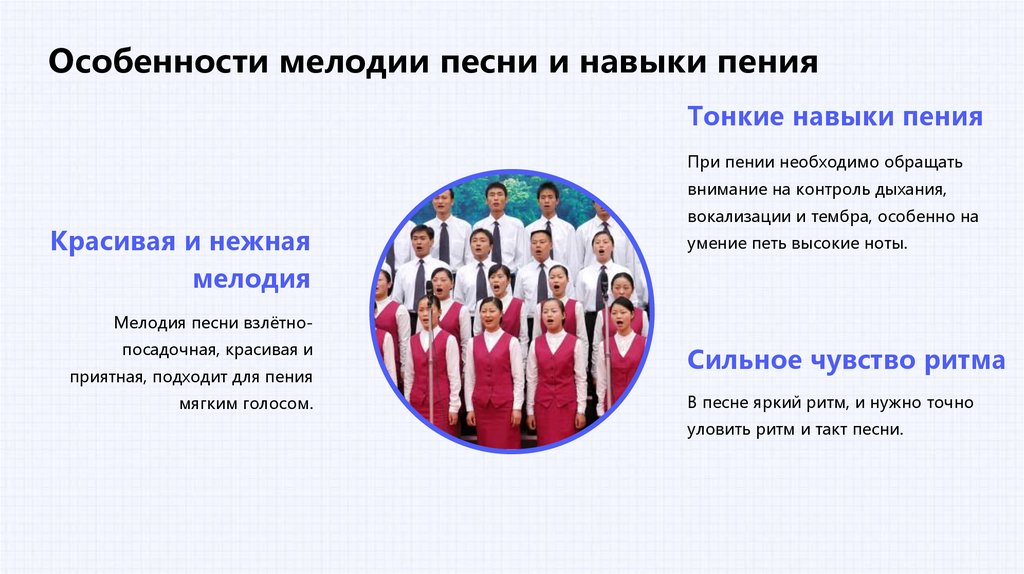 Особенности мелодии песни и навыки пения

Красивая и нежная мелодия

Мелодия песни взлётно-посадочная, красивая и приятная, подходит для пения мягким голосом.

Тонкие навыки пения

При пении необходимо обращать внимание на контроль дыхания, вокализации и тембра, особенно на умение петь высокие ноты.

Сильное чувство ритма

В песне яркий ритм, и нужно точно уловить ритм и такт песни.